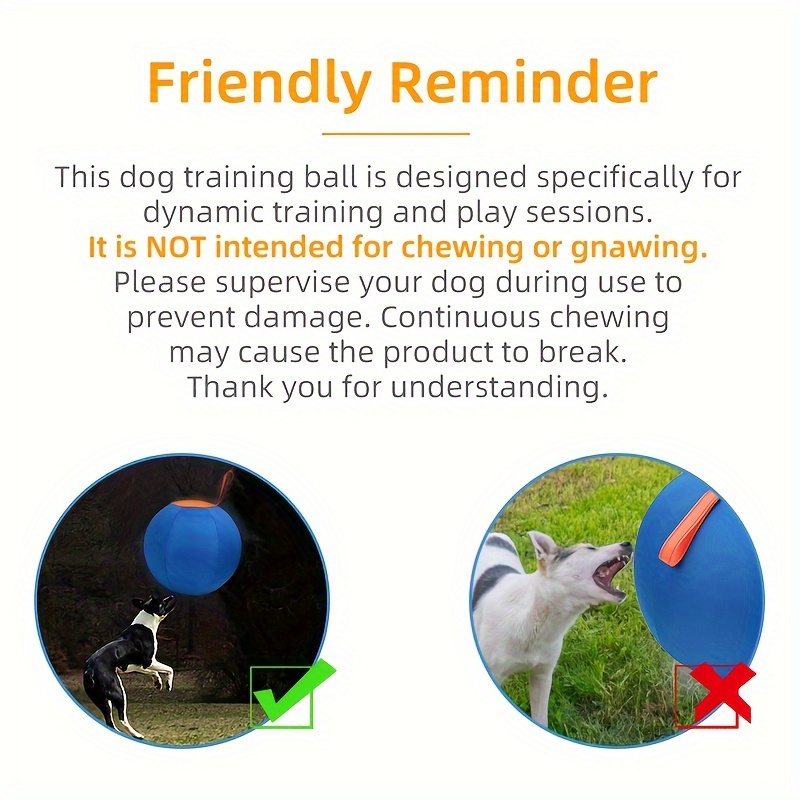 Friendly Reminder

This dog training ball is designed specifically for dynamic training and play sessions.
It is NOT intended for chewing or gnawing.
Please supervise your dog during use to prevent damage. Continuous chewing may cause the product to break.
Thank you for understanding.